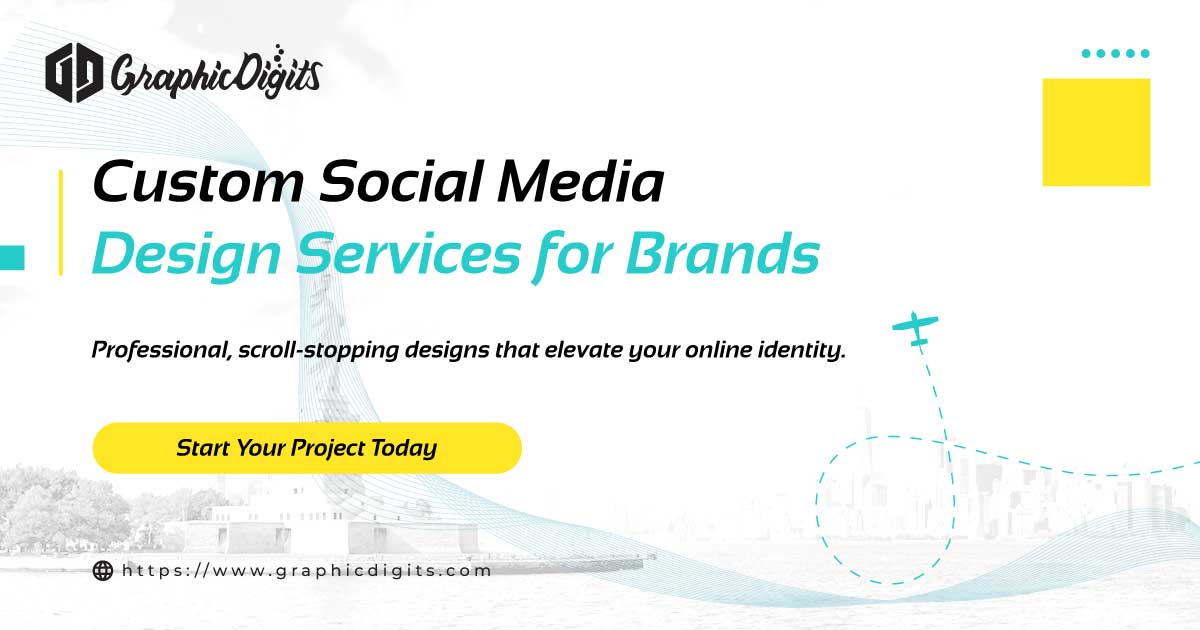 GraphicDigits

Custom Social Media
Design Services for Brands

Professional, scroll-stopping designs that elevate your online identity.

Start Your Project Today

https://www.graphicdigits.com